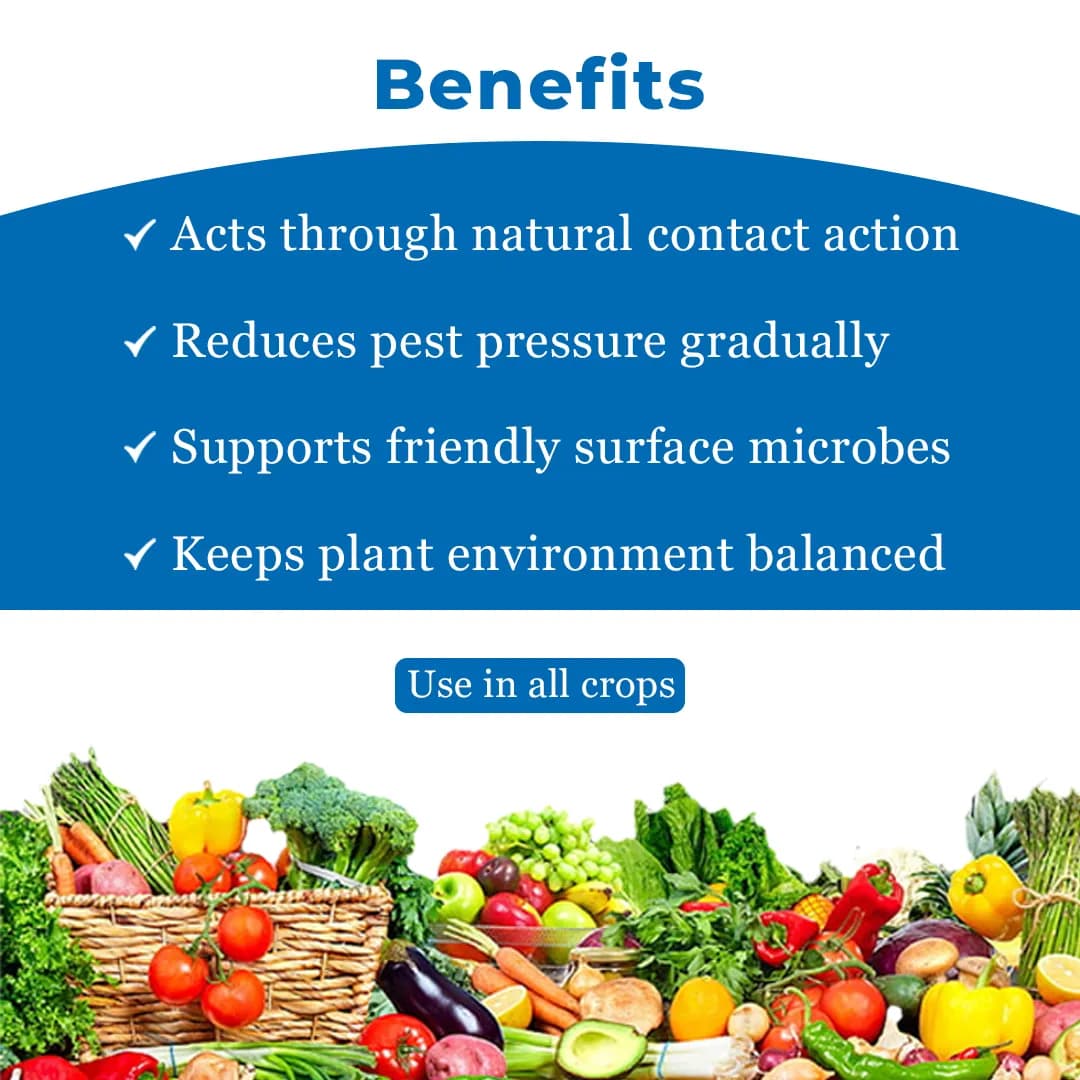 Benefits

✓ Acts through natural contact action

✓ Reduces pest pressure gradually

✓ Supports friendly surface microbes

✓ Keeps plant environment balanced

Use in all crops